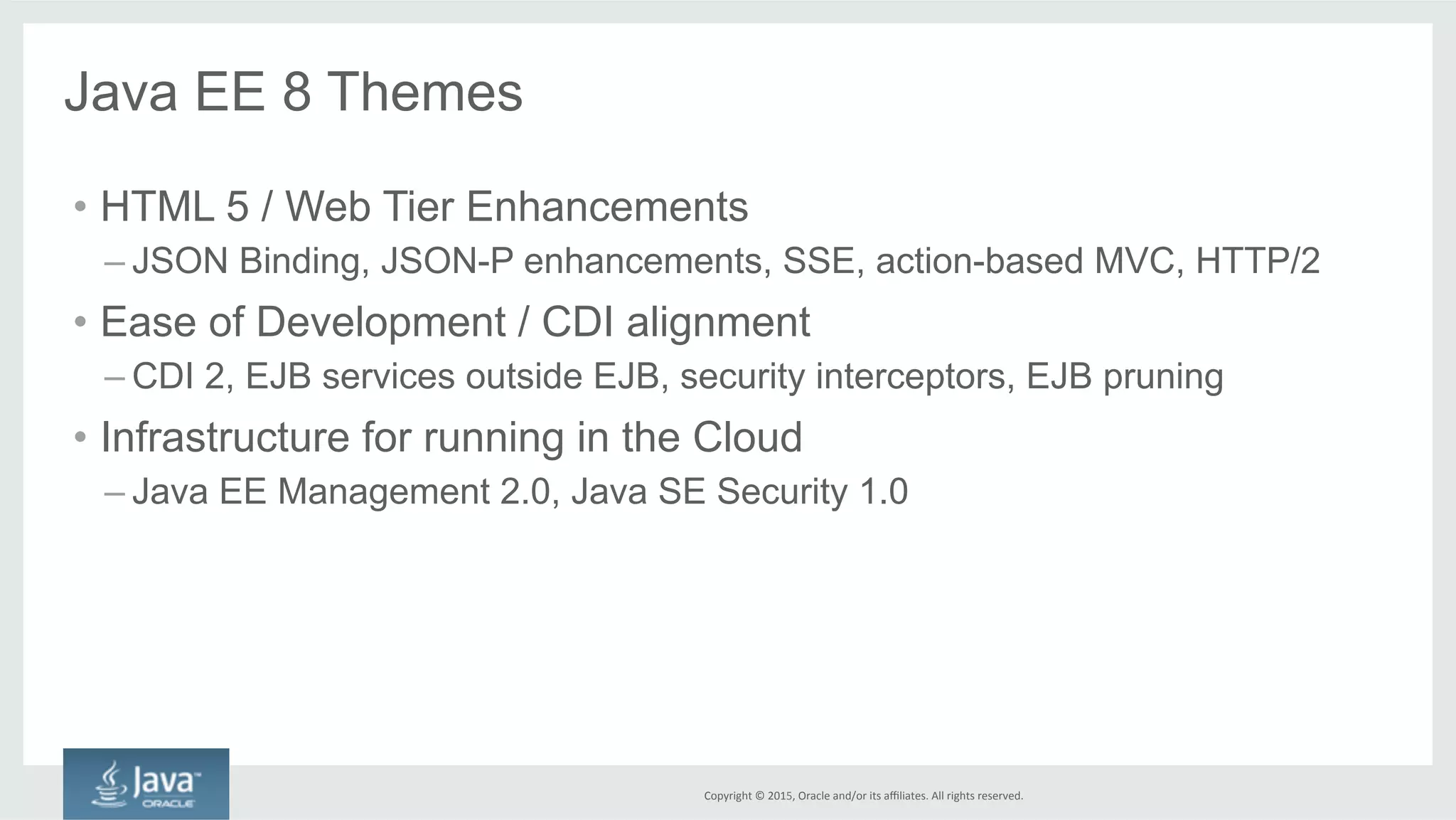 Java EE 8 Themes

• HTML 5 / Web Tier Enhancements
– JSON Binding, JSON-P enhancements, SSE, action-based MVC, HTTP/2
• Ease of Development / CDI alignment
– CDI 2, EJB services outside EJB, security interceptors, EJB pruning
• Infrastructure for running in the Cloud
– Java EE Management 2.0, Java SE Security 1.0

Java™
ORACLE

Copyright © 2015, Oracle and/or its affiliates. All rights reserved.